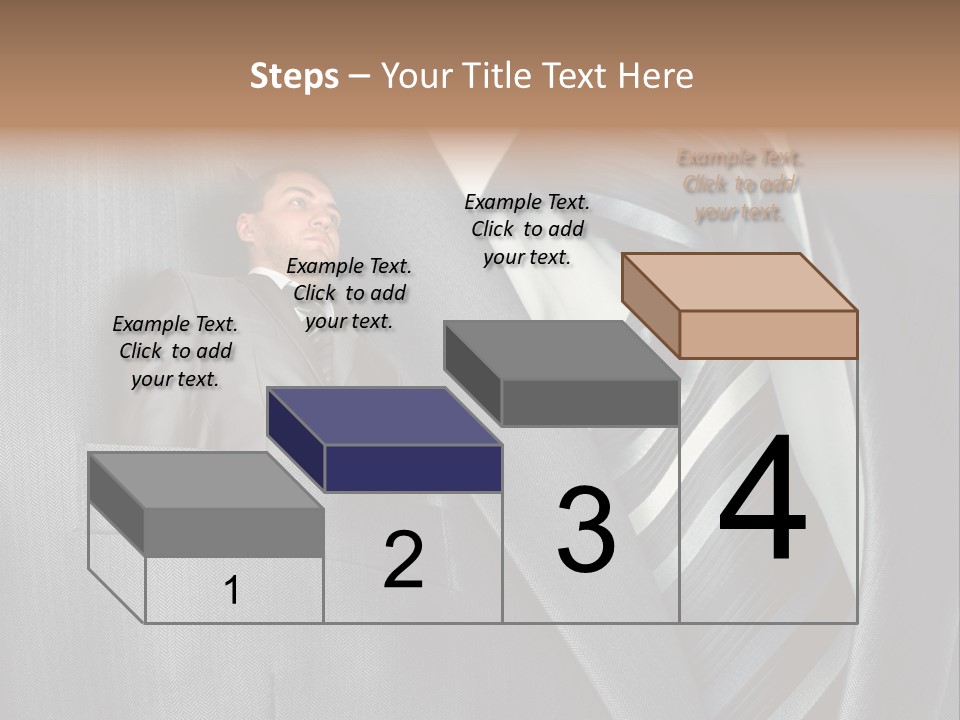 Steps – Your Title Text Here

Example Text. Click to add your text.

Example Text. Click to add your text.

Example Text. Click to add your text.

Example Text. Click to add your text.

1

2

3

4